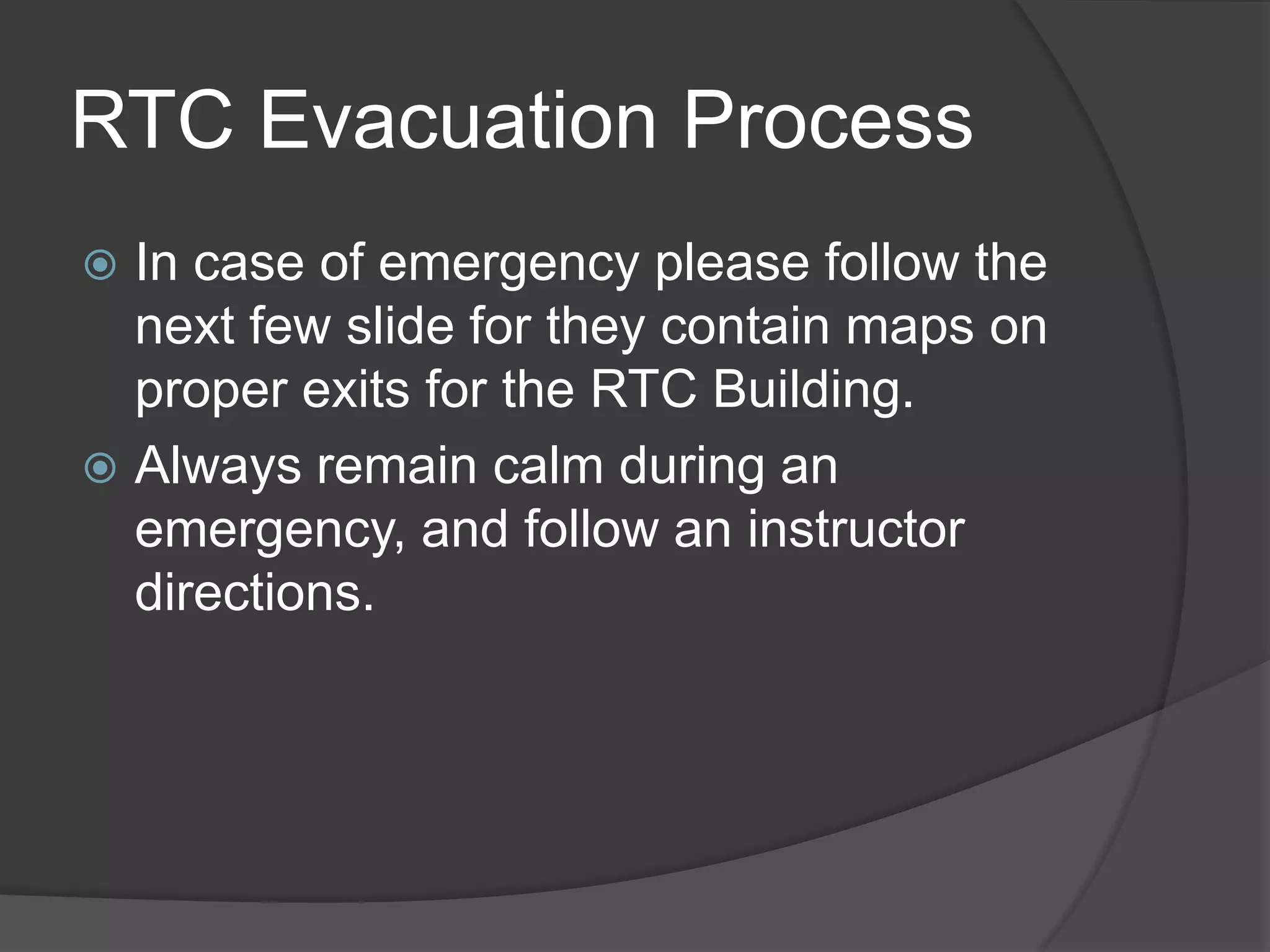 RTC Evacuation Process

In case of emergency please follow the next few slide for they contain maps on proper exits for the RTC Building.

Always remain calm during an emergency, and follow an instructor directions.